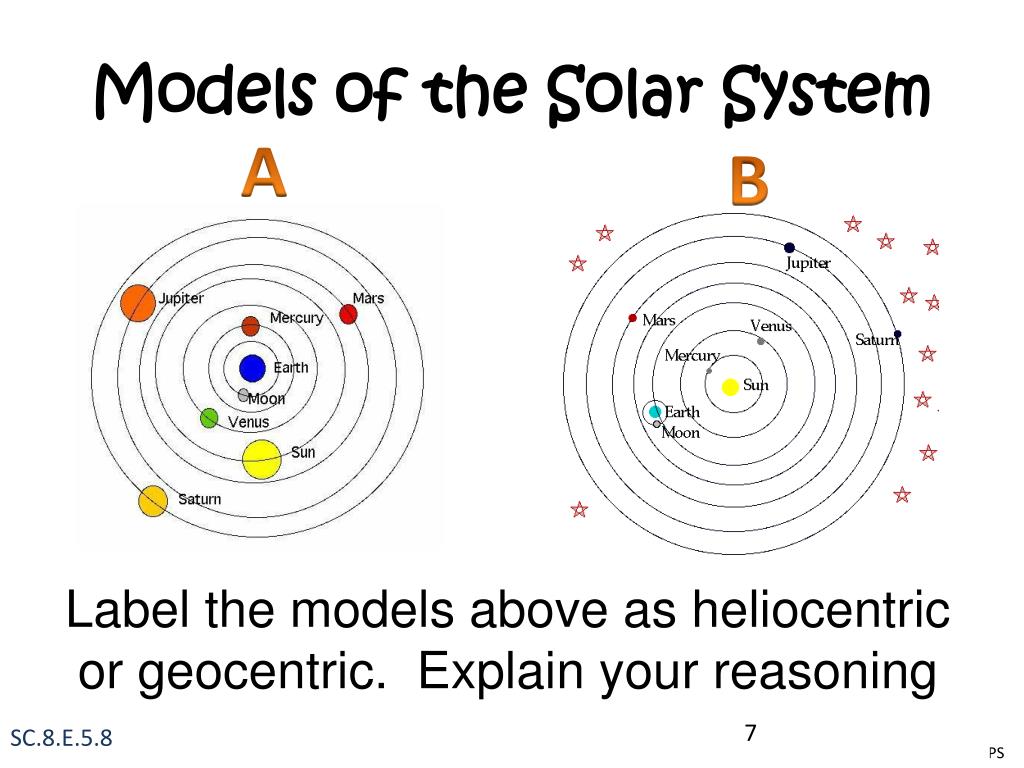 Models of the Solar System

A

Jupiter
Mars
Mercury
Earth
Moon
Venus
Sun
Saturn

B

Jupiter
Mars
Venus
Saturn
Mercury
Sun
Earth
Moon

Label the models above as heliocentric or geocentric. Explain your reasoning

SC.8.E.5.8

7

PS